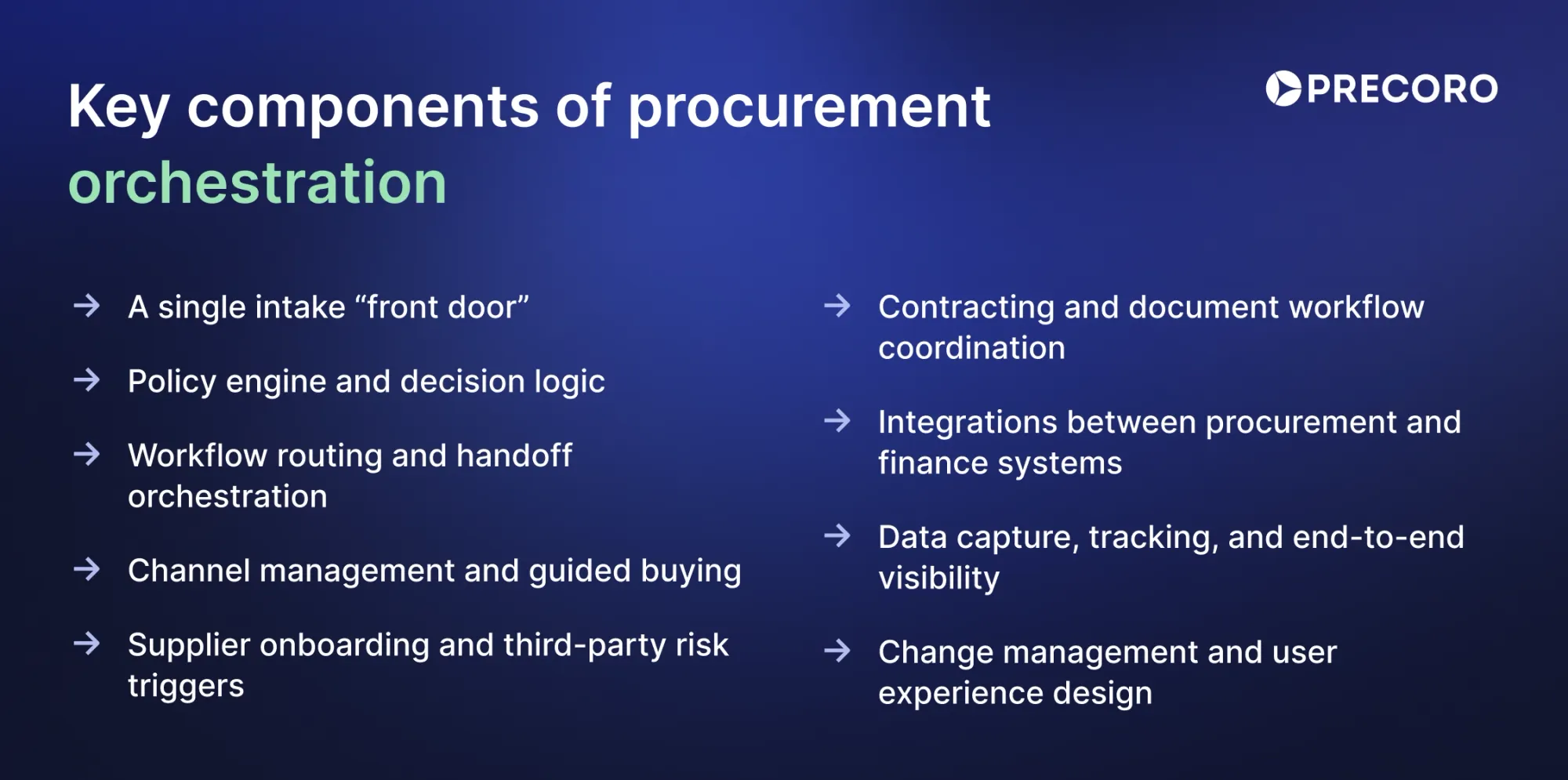 Key components of procurement orchestration

PRECORO

→ A single intake “front door”

→ Policy engine and decision logic

→ Workflow routing and handoff orchestration

→ Channel management and guided buying

→ Supplier onboarding and third-party risk triggers

→ Contracting and document workflow coordination

→ Integrations between procurement and finance systems

→ Data capture, tracking, and end-to-end visibility

→ Change management and user experience design